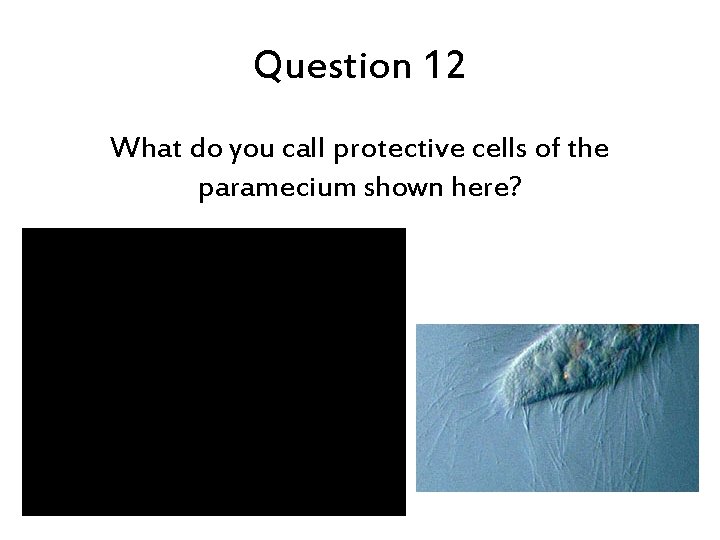 Question 12

What do you call protective cells of the paramecium shown here?